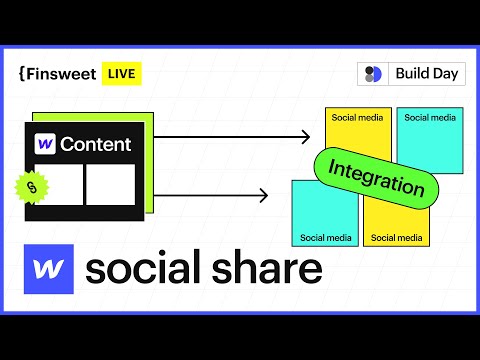 {Finsweet LIVE

Build Day

W Content

Social media

Social media

Integration

Social media

Social media

W social share